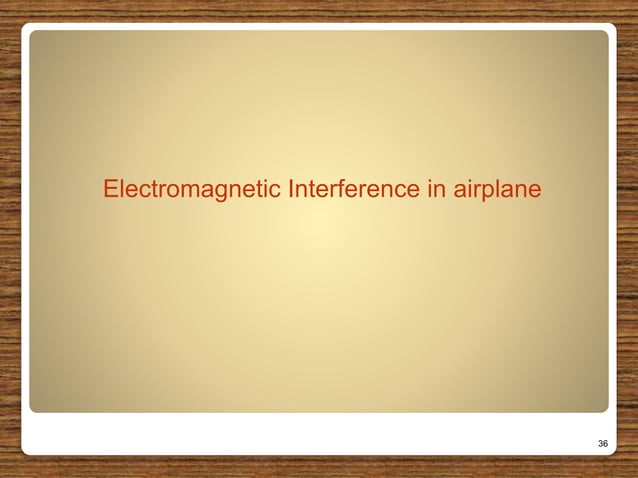 Electromagnetic Interference in airplane

36